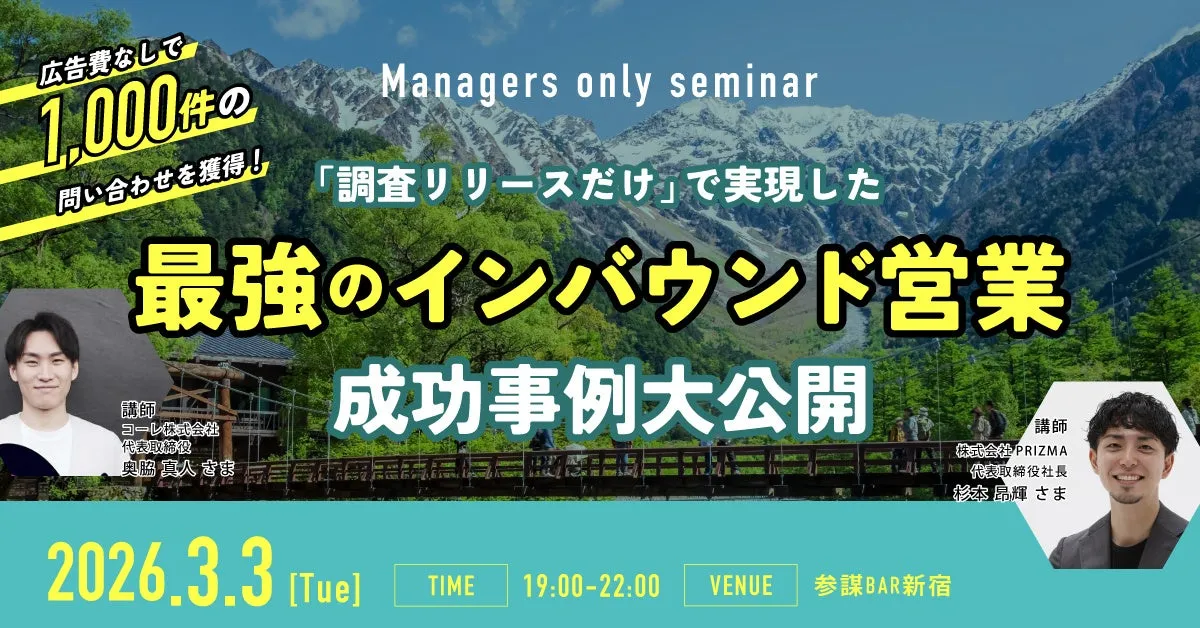 広告費なしで
1,000件の
問い合わせを獲得！

Managers only seminar

「調査リリースだけ」で実現した
最強のインバウンド営業
成功事例大公開

講師
コーレ株式会社
代表取締役
奥脇 真人 さま

講師
株式会社PRIZMA
代表取締役社長
杉本 昂輝 さま

2026.3.3 [Tue]
TIME 19:00-22:00
VENUE 参謀BAR新宿